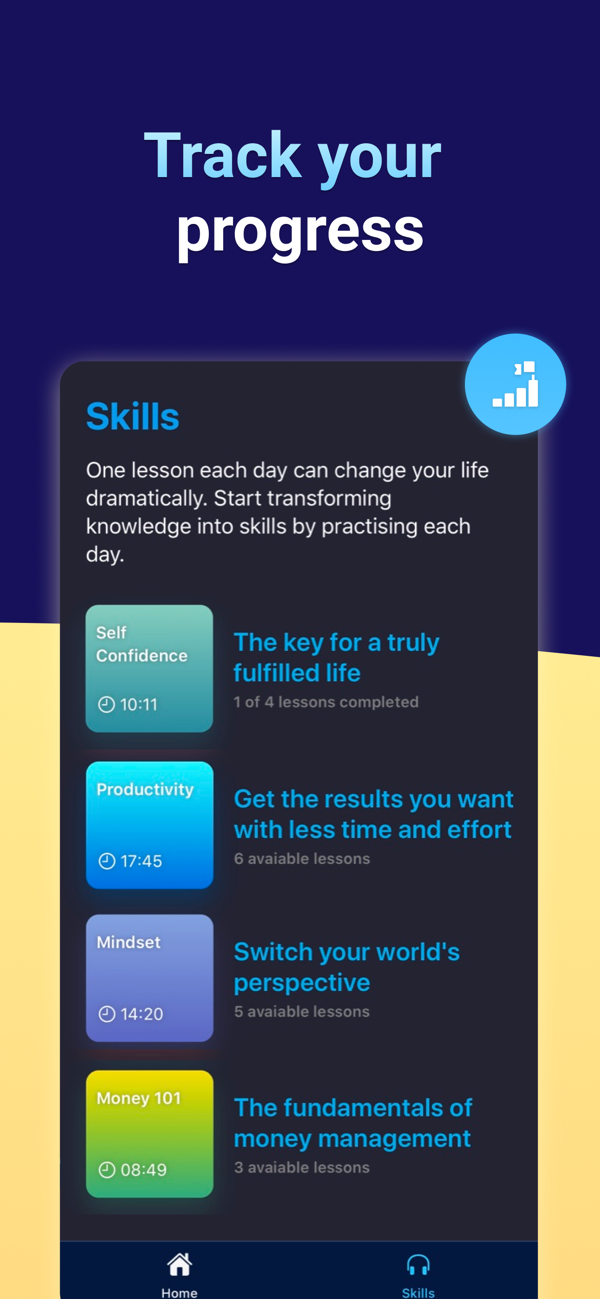 Track your progress

Skills

One lesson each day can change your life dramatically. Start transforming knowledge into skills by practising each day.

Self Confidence
10:11
The key for a truly fulfilled life
1 of 4 lessons completed

Productivity
17:45
Get the results you want with less time and effort
6 avaiable lessons

Mindset
14:20
Switch your world's perspective
5 avaiable lessons

Money 101
08:49
The fundamentals of money management
3 avaiable lessons

Home
Skills